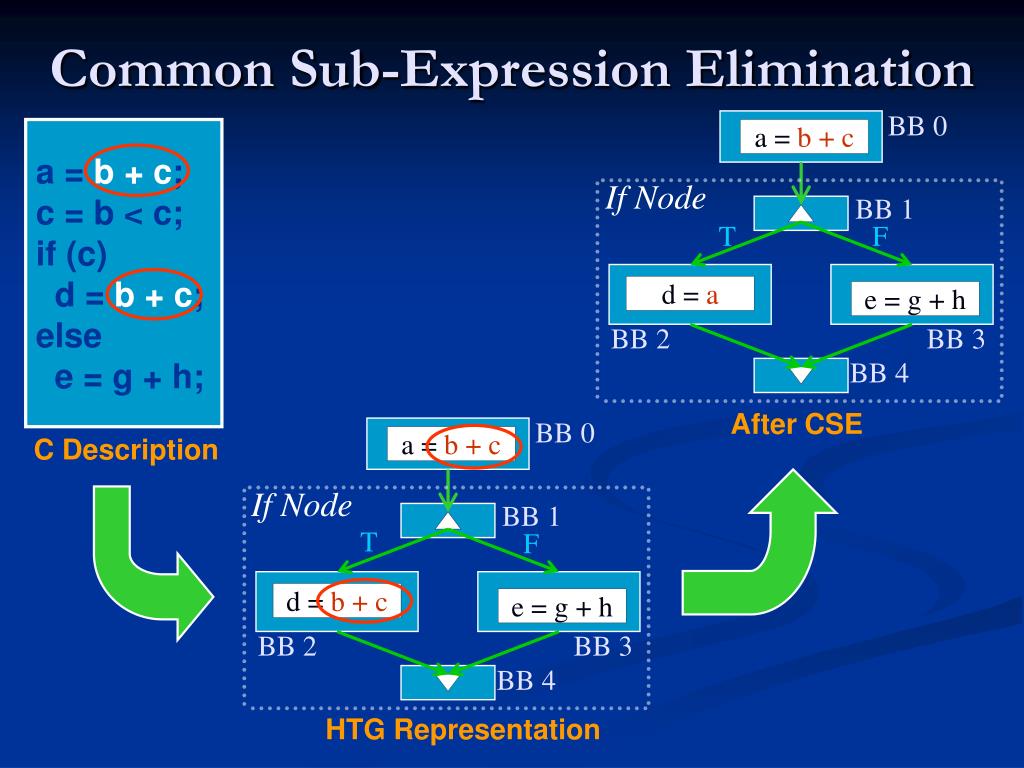 Common Sub-Expression Elimination

a = b + c;
c = b < c;
if (c)
d = b + c;
else
e = g + h;

C Description

a = b + c
BB 0
If Node
BB 1
T
F
d = b + c
e = g + h
BB 2
BB 3
BB 4
HTG Representation

a = b + c
BB 0
If Node
BB 1
T
F
d = a
e = g + h
BB 2
BB 3
BB 4
After CSE